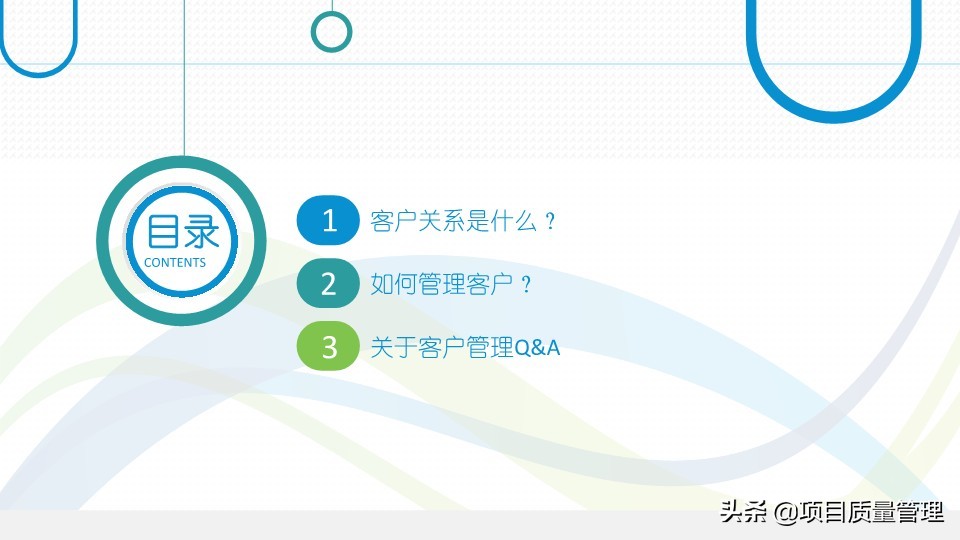 目录
CONTENTS

1 客户关系是什么？
2 如何管理客户？
3 关于客户管理Q&A

头条 @项目质量管理